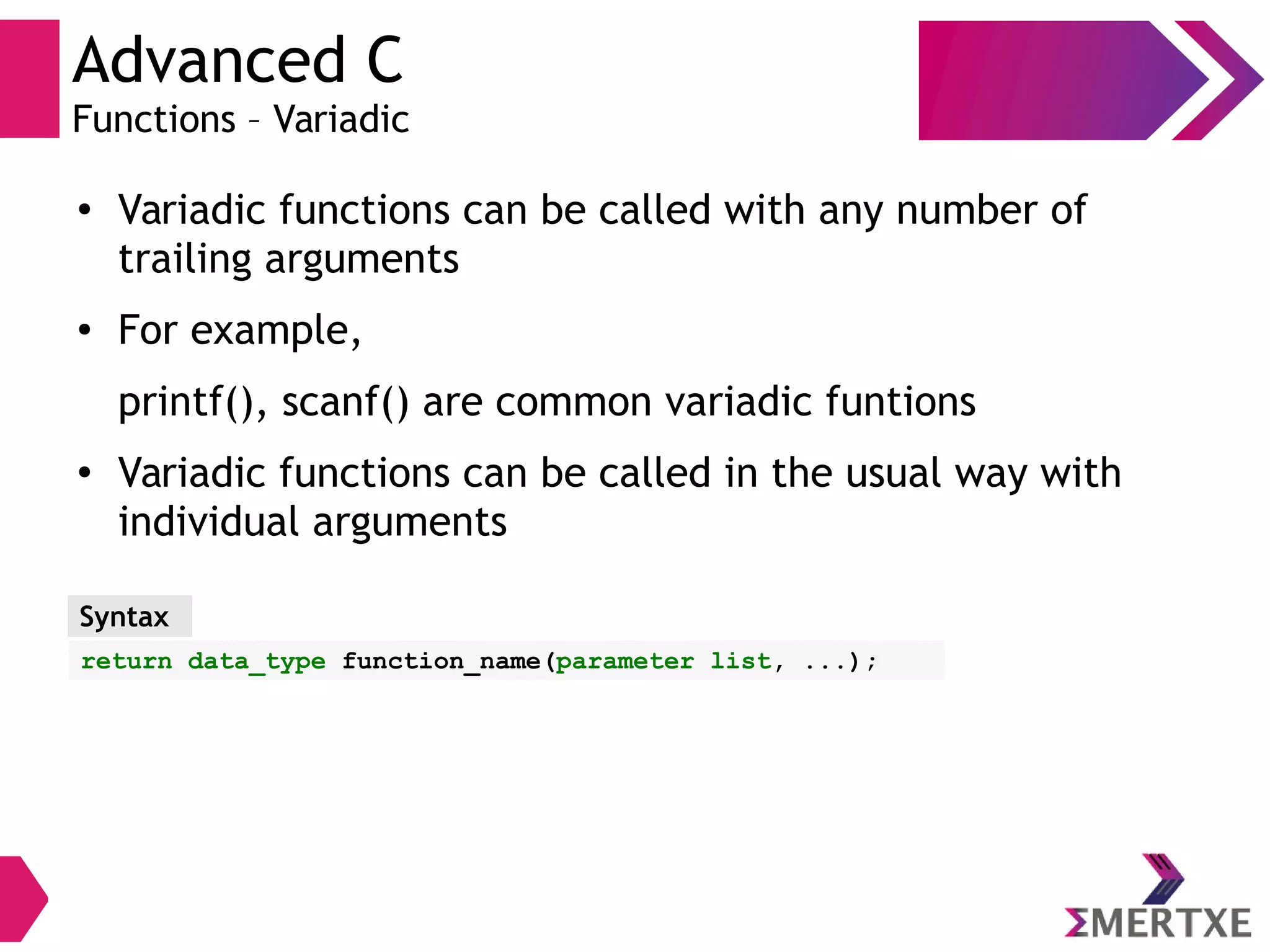 Advanced C
Functions – Variadic

• Variadic functions can be called with any number of trailing arguments

• For example,

printf(), scanf() are common variadic funtions

• Variadic functions can be called in the usual way with individual arguments

Syntax

return data_type function_name(parameter list, ...);

ΣMERTXE